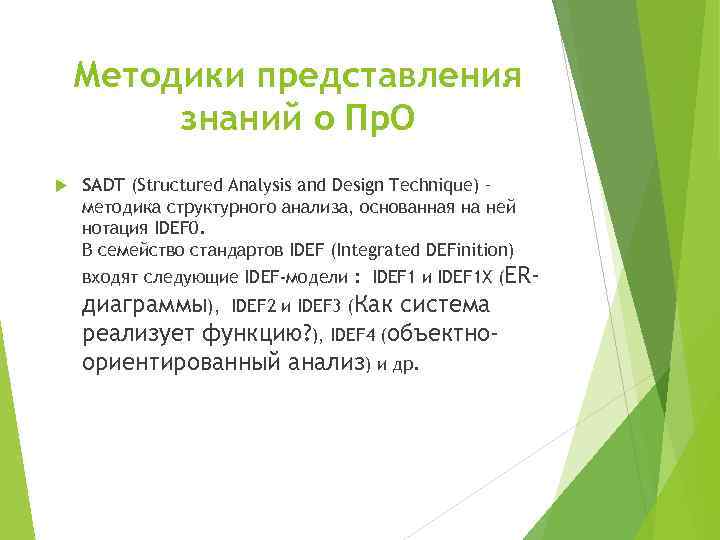 Методики представления знаний о ПрО

SADT (Structured Analysis and Design Technique) - методика структурного анализа, основанная на ней нотация IDEF0.
В семейство стандартов IDEF (Integrated DEFinition) входят следующие IDEF-модели : IDEF1 и IDEF1X (ER-диаграммы), IDEF2 и IDEF3 (Как система реализует функцию?), IDEF4 (объектно-ориентированный анализ) и др.